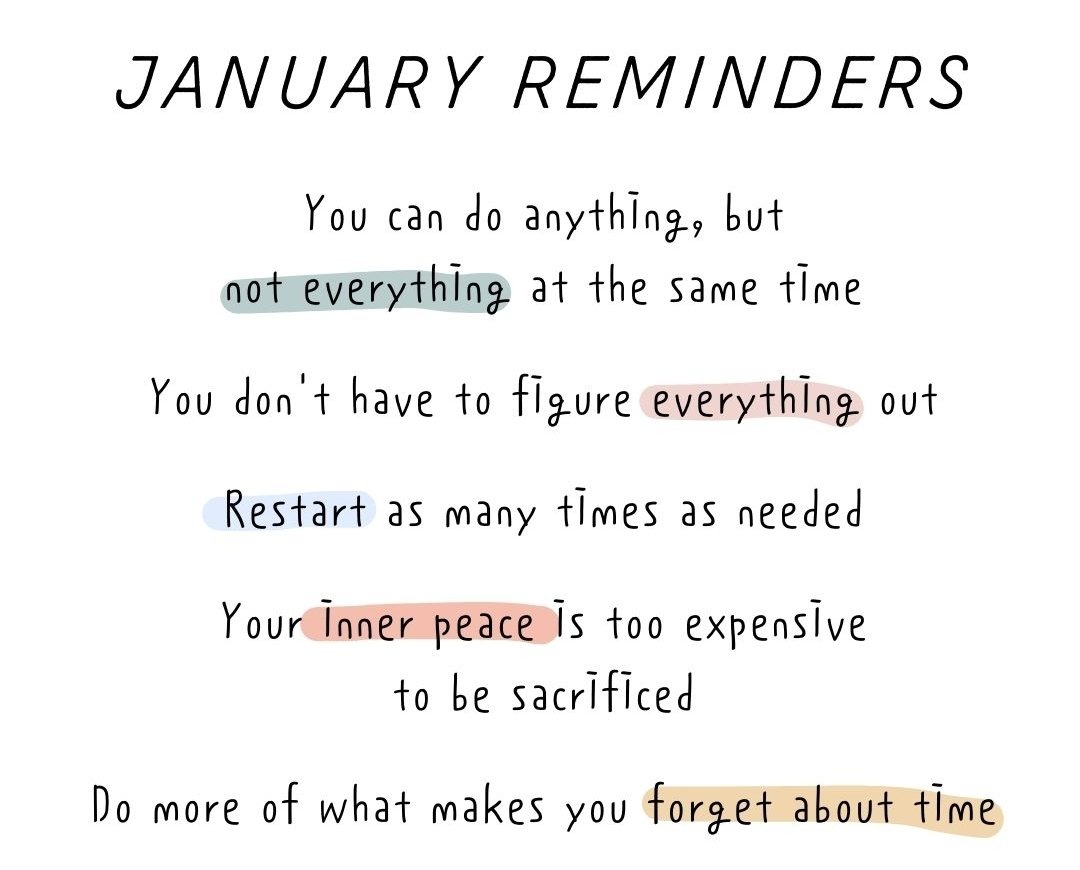 JANUARY REMINDERS

You can do anything, but not everything at the same time

You don't have to figure everything out

Restart as many times as needed

Your inner peace is too expensive to be sacrificed

Do more of what makes you forget about time